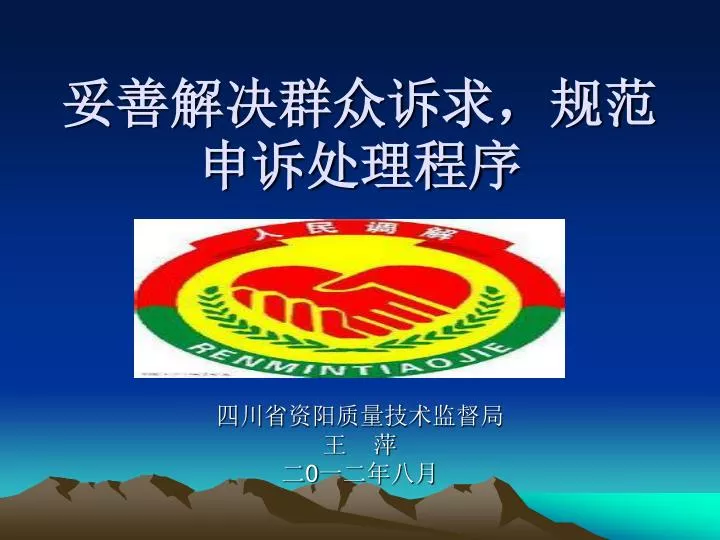 妥善解决群众诉求，规范申诉处理程序

人民调解

RENMINTIAOJIE

四川省资阳质量技术监督局
王　萍
二0一二年八月